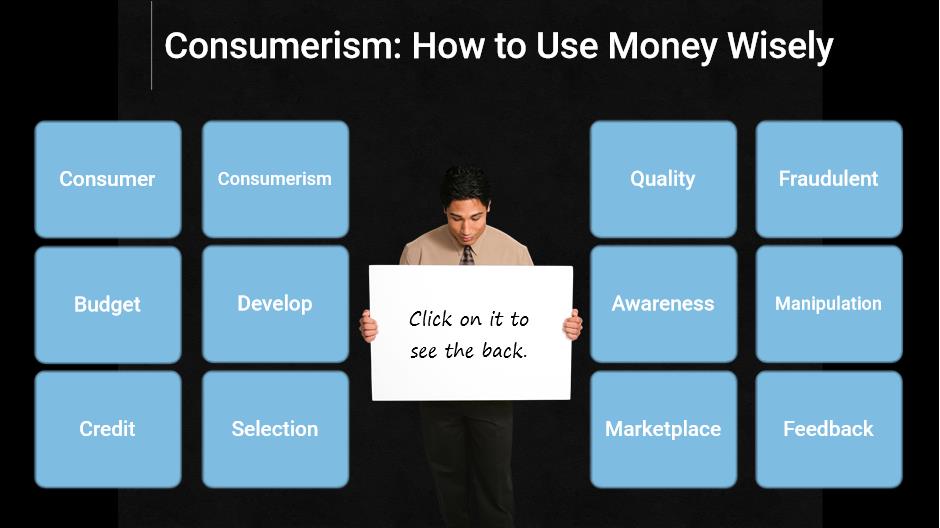 Consumerism: How to Use Money Wisely

Consumer

Consumerism

Budget

Develop

Credit

Selection

Click on it to see the back.

Quality

Fraudulent

Awareness

Manipulation

Marketplace

Feedback